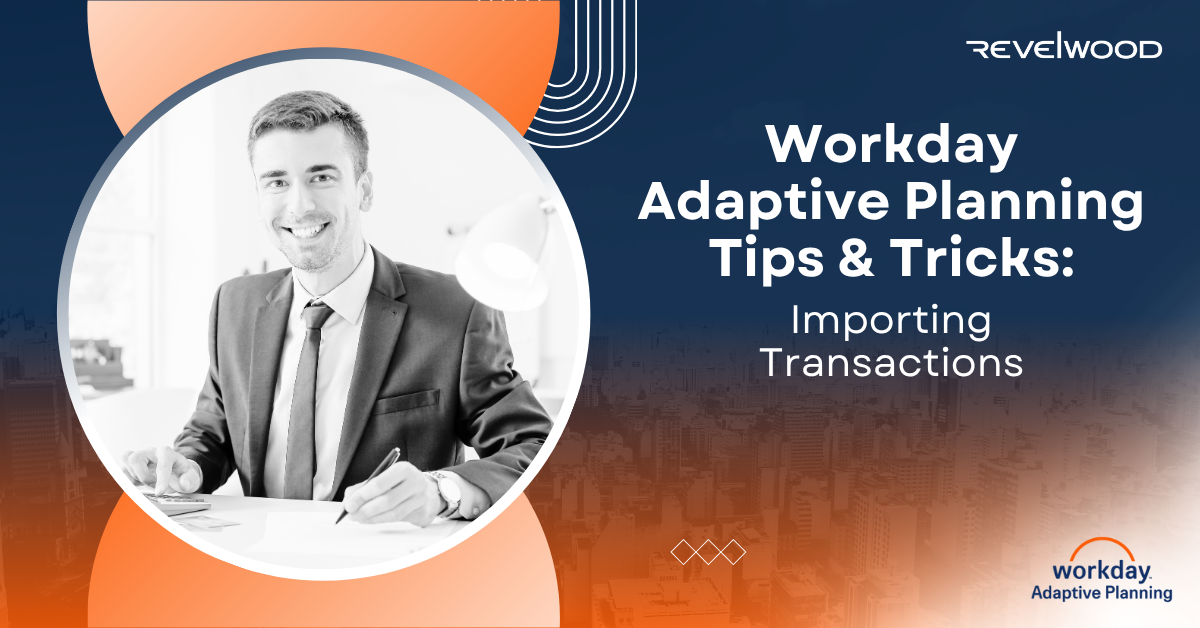 REVELWOOD

Workday Adaptive Planning Tips & Tricks:

Importing Transactions

workday.
Adaptive Planning